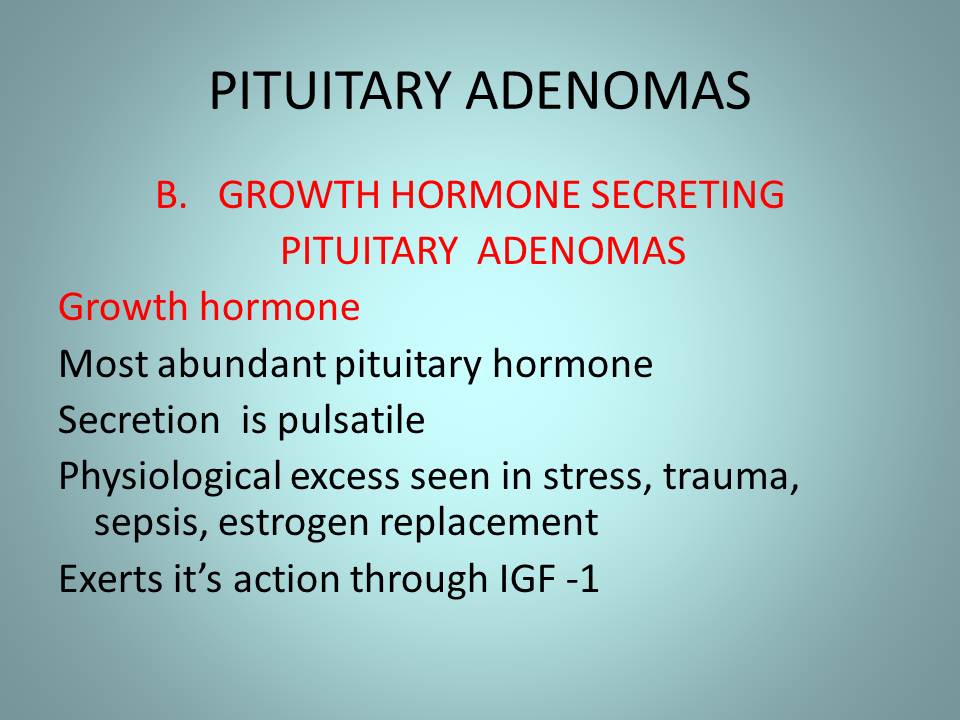 PITUITARY ADENOMAS

B. GROWTH HORMONE SECRETING PITUITARY ADENOMAS

Growth hormone

Most abundant pituitary hormone

Secretion is pulsatile

Physiological excess seen in stress, trauma, sepsis, estrogen replacement

Exerts it's action through IGF -1